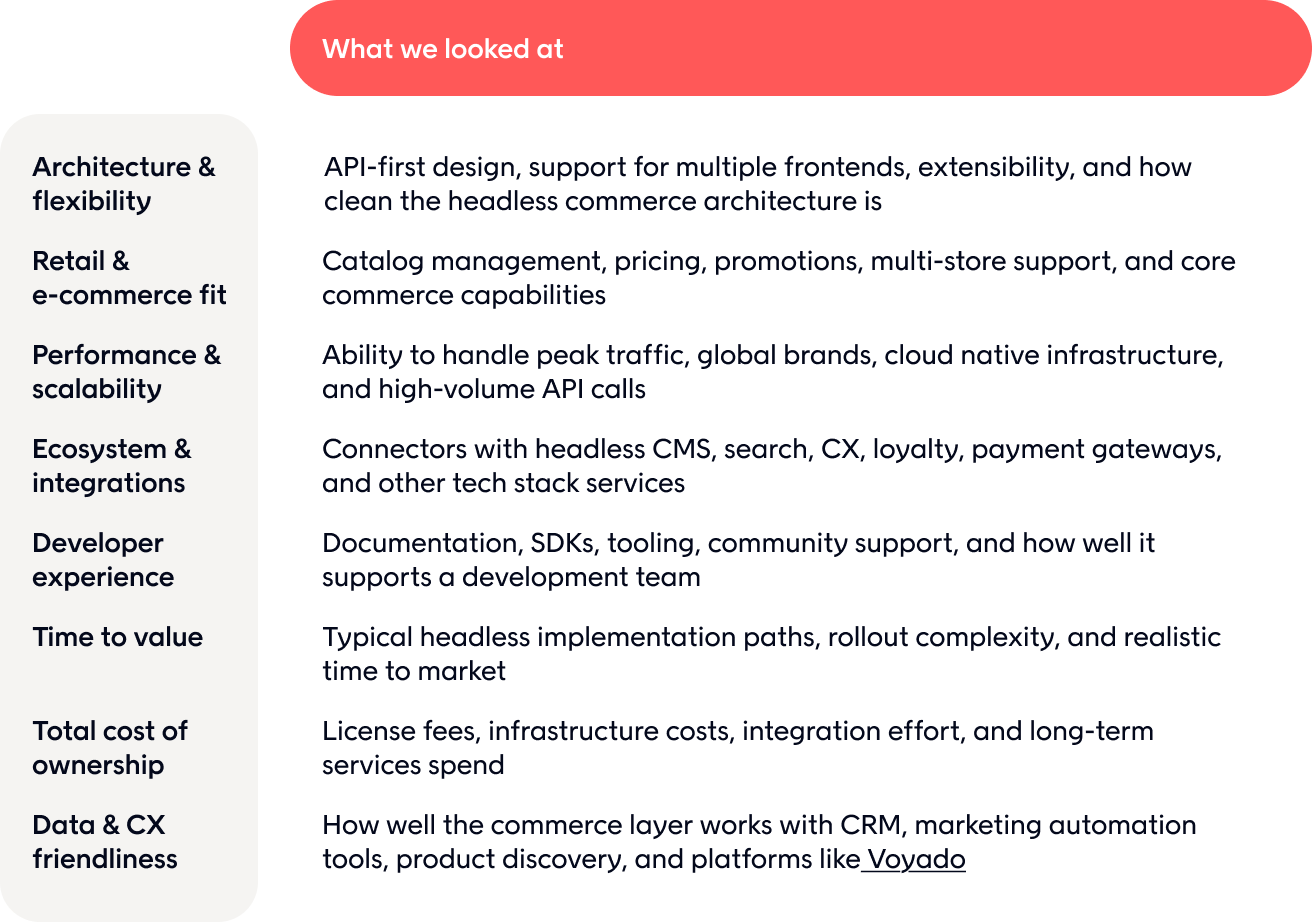 |  | What we looked at |
|---|---|
| Architecture & flexibility | API-first design, support for multiple frontends, extensibility, and how clean the headless commerce architecture is |
| Retail & e-commerce fit | Catalog management, pricing, promotions, multi-store support, and core commerce capabilities |
| Performance & scalability | Ability to handle peak traffic, global brands, cloud native infrastructure, and high-volume API calls |
| Ecosystem & integrations | Connectors with headless CMS, search, CX, loyalty, payment gateways, and other tech stack services |
| Developer experience | Documentation, SDKs, tooling, community support, and how well it supports a development team |
| Time to value | Typical headless implementation paths, rollout complexity, and realistic time to market |
| Total cost of ownership | License fees, infrastructure costs, integration effort, and long-term services spend |
| Data & CX friendliness | How well the commerce layer works with CRM, marketing automation tools, product discovery, and platforms like Voyado |